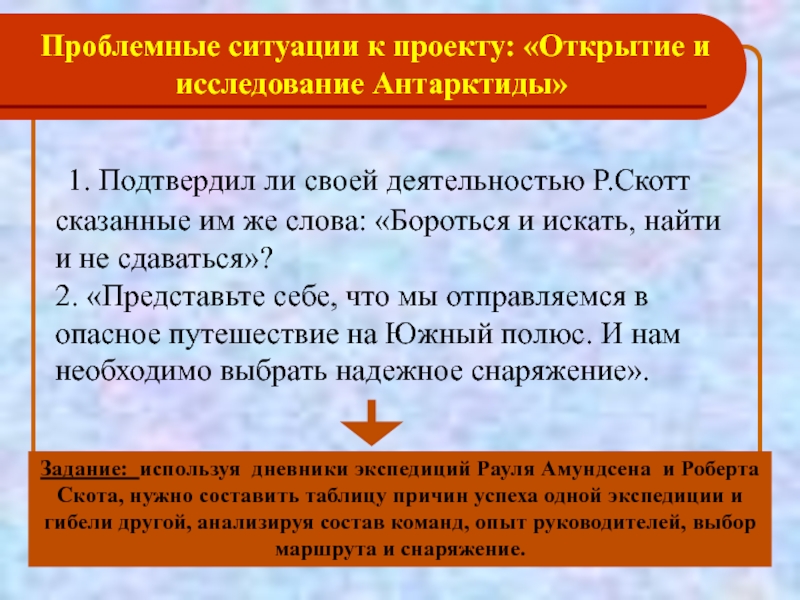 Проблемные ситуации к проекту: «Открытие и исследование Антарктиды»

1. Подтвердил ли своей деятельностью Р.Скотт сказанные им же слова: «Бороться и искать, найти и не сдаваться»?
2. «Представьте себе, что мы отправляемся в опасное путешествие на Южный полюс. И нам необходимо выбрать надежное снаряжение».

Задание: используя дневники экспедиций Рауля Амундсена и Роберта Скота, нужно составить таблицу причин успеха одной экспедиции и гибели другой, анализируя состав команд, опыт руководителей, выбор маршрута и снаряжение.